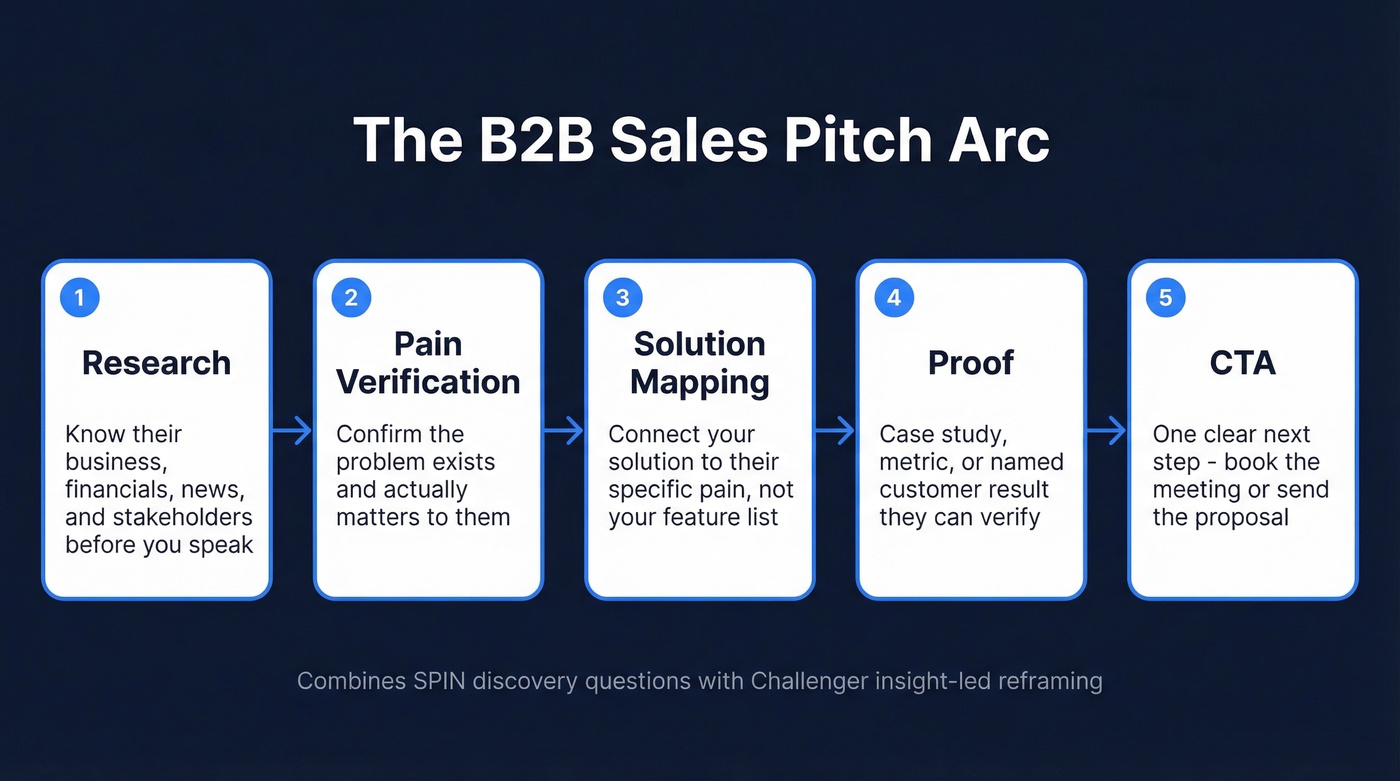 The B2B Sales Pitch Arc

1
Research
Know their business, financials, news, and stakeholders before you speak

2
Pain Verification
Confirm the problem exists and actually matters to them

3
Solution Mapping
Connect your solution to their specific pain, not your feature list

4
Proof
Case study, metric, or named customer result they can verify

5
CTA
One clear next step - book the meeting or send the proposal

Combines SPIN discovery questions with Challenger insight-led reframing